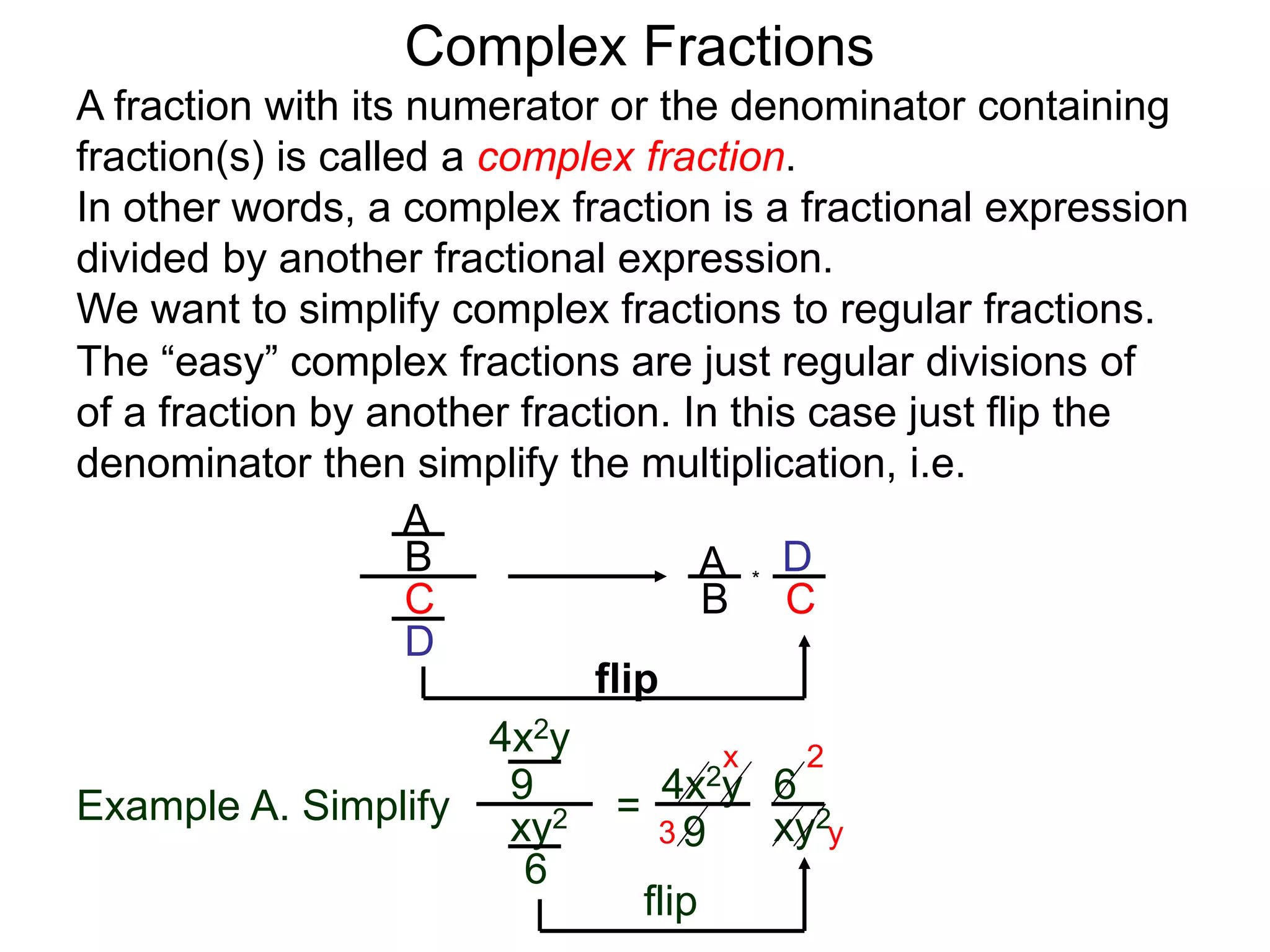 Complex Fractions

A fraction with its numerator or the denominator containing fraction(s) is called a complex fraction.

In other words, a complex fraction is a fractional expression divided by another fractional expression.

We want to simplify complex fractions to regular fractions.

The “easy” complex fractions are just regular divisions of of a fraction by another fraction. In this case just flip the denominator then simplify the multiplication, i.e.

$\frac{\frac{A}{B}}{\frac{C}{D}} \longrightarrow \frac{A}{B} * \frac{D}{C}$

flip

Example A. Simplify $\frac{\frac{4x^2y}{9}}{\frac{xy^2}{6}} = \frac{4x^2y}{9} \frac{6}{xy^2}$

x 2 3 y

flip